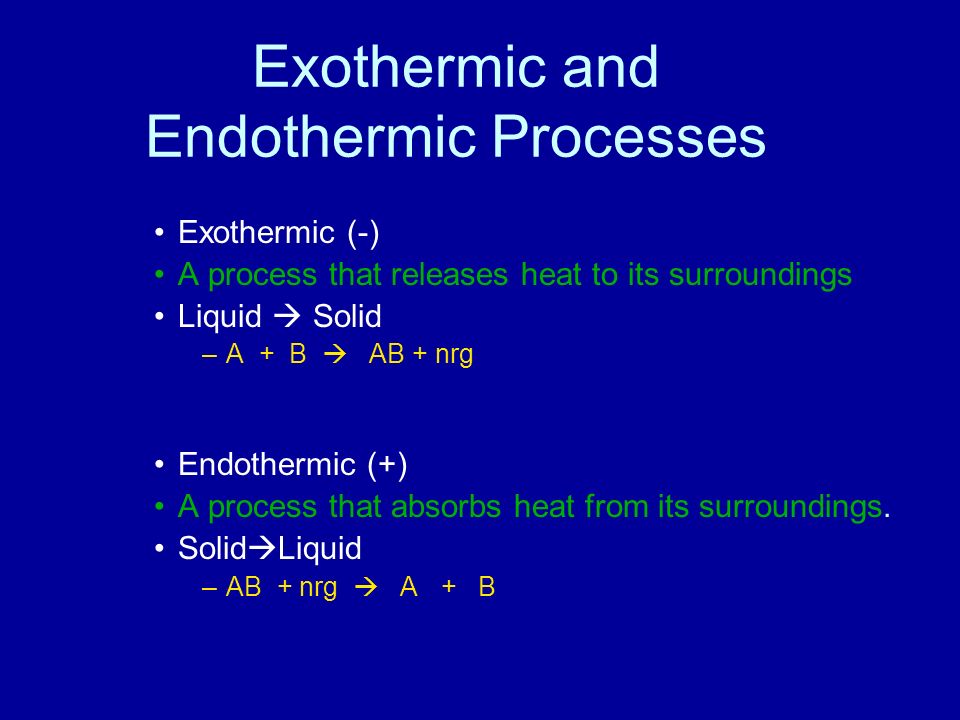 Exothermic and Endothermic Processes

• Exothermic (-)
• A process that releases heat to its surroundings
• Liquid → Solid
– A + B → AB + nrg

• Endothermic (+)
• A process that absorbs heat from its surroundings.
• Solid→Liquid
– AB + nrg → A + B